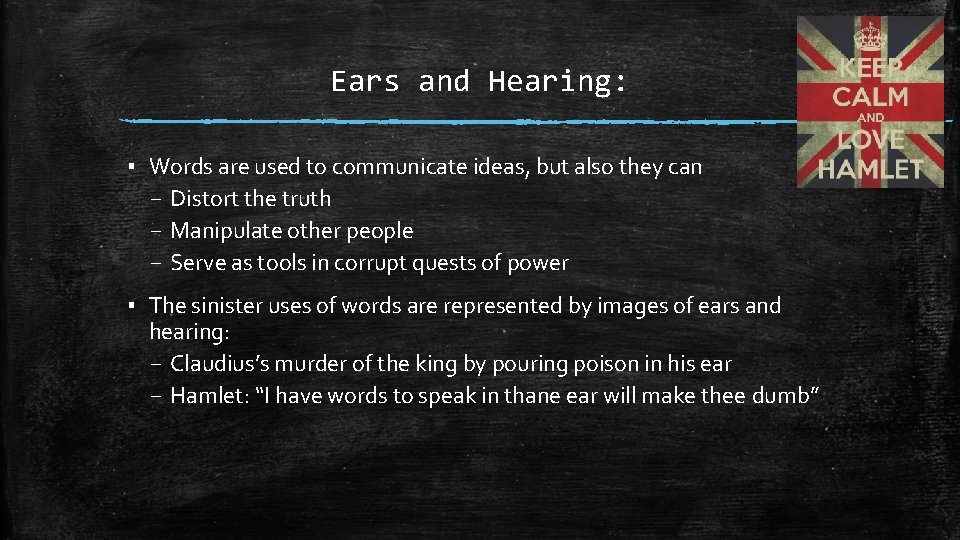 Ears and Hearing:

KEEP CALM AND LOVE HAMLET

▪ Words are used to communicate ideas, but also they can
– Distort the truth
– Manipulate other people
– Serve as tools in corrupt quests of power

▪ The sinister uses of words are represented by images of ears and hearing:
– Claudius's murder of the king by pouring poison in his ear
– Hamlet: "I have words to speak in thane ear will make thee dumb"